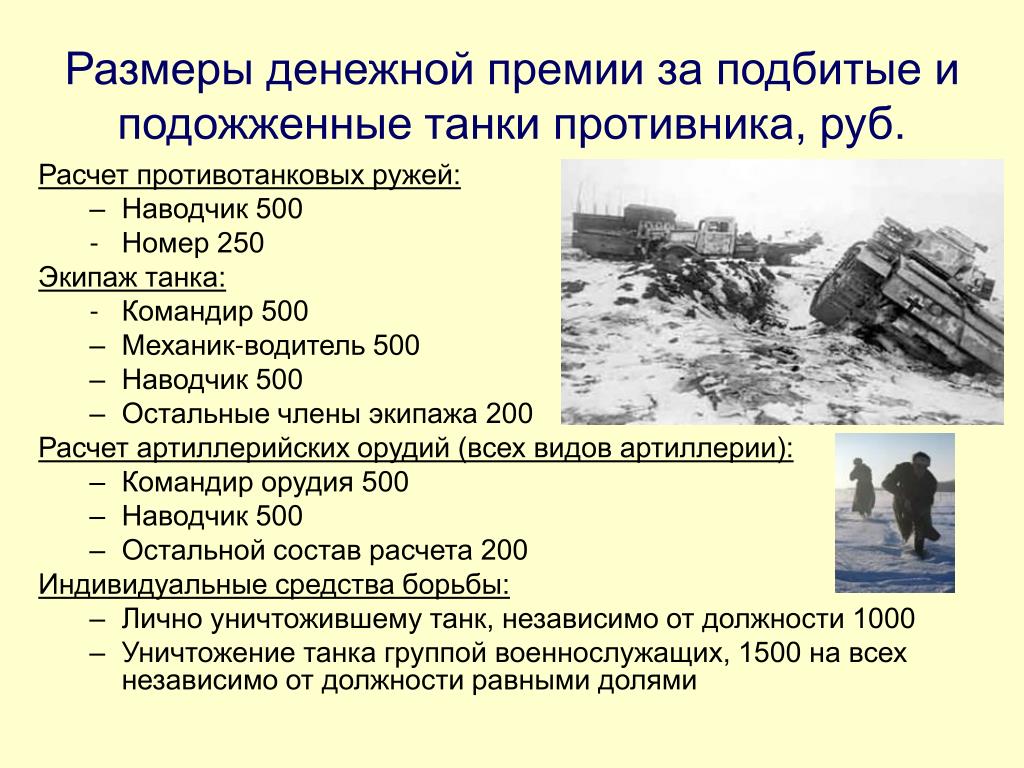 Размеры денежной премии за подбитые и подожженные танки противника, руб.

Расчет противотанковых ружей:
– Наводчик 500
- Номер 250
Экипаж танка:
- Командир 500
– Механик-водитель 500
– Наводчик 500
– Остальные члены экипажа 200
Расчет артиллерийских орудий (всех видов артиллерии):
– Командир орудия 500
– Наводчик 500
– Остальной состав расчета 200
Индивидуальные средства борьбы:
– Лично уничтожившему танк, независимо от должности 1000
– Уничтожение танка группой военнослужащих, 1500 на всех независимо от должности равными долями